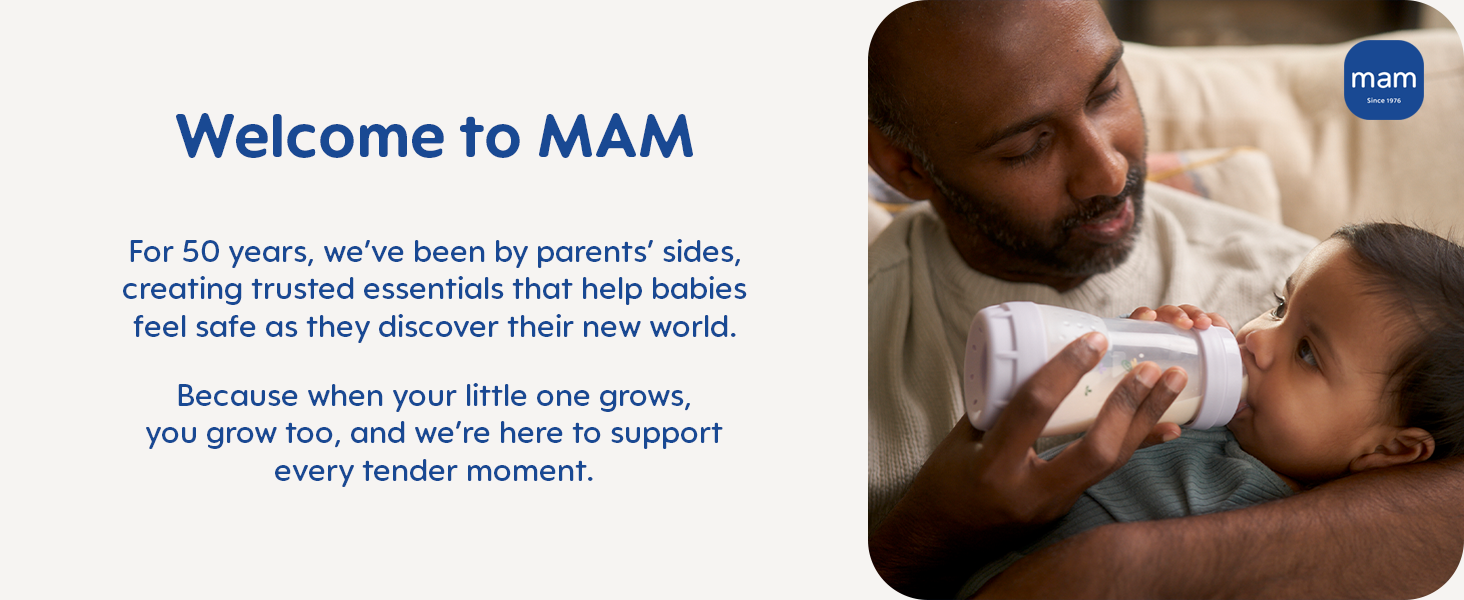 Welcome to MAM

For 50 years, we've been by parents' sides, creating trusted essentials that help babies feel safe as they discover their new world.

Because when your little one grows, you grow too, and we're here to support every tender moment.

mam
Since 1976